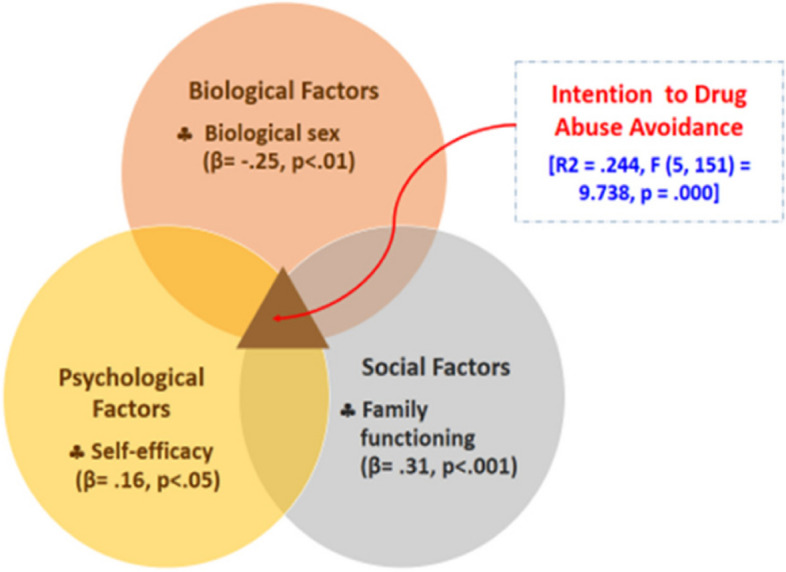 Biological Factors

♣ Biological sex (β= -.25, p<.01)

Intention to Drug Abuse Avoidance

[R2 = .244, F (5, 151) = 9.738, p = .000]

Psychological Factors

♣ Self-efficacy (β= .16, p<.05)

Social Factors

♣ Family functioning (β= .31, p<.001)